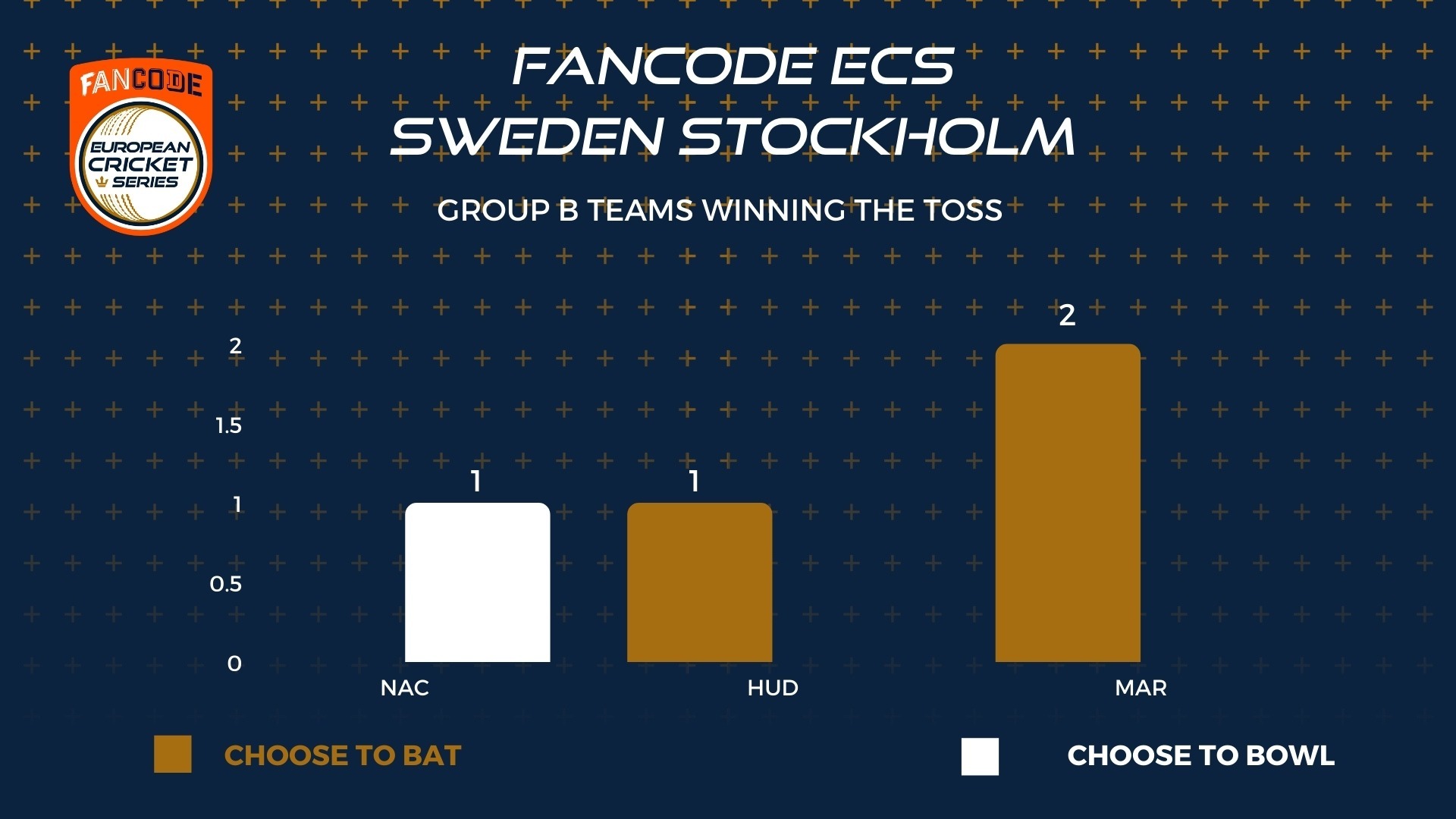 FANCODE
EUROPEAN CRICKET SERIES

FANCODE ECS SWEDEN STOCKHOLM

GROUP B TEAMS WINNING THE TOSS

2
1.5
1
0.5
0

1
1
2

NAC
HUD
MAR

CHOOSE TO BAT
CHOOSE TO BOWL